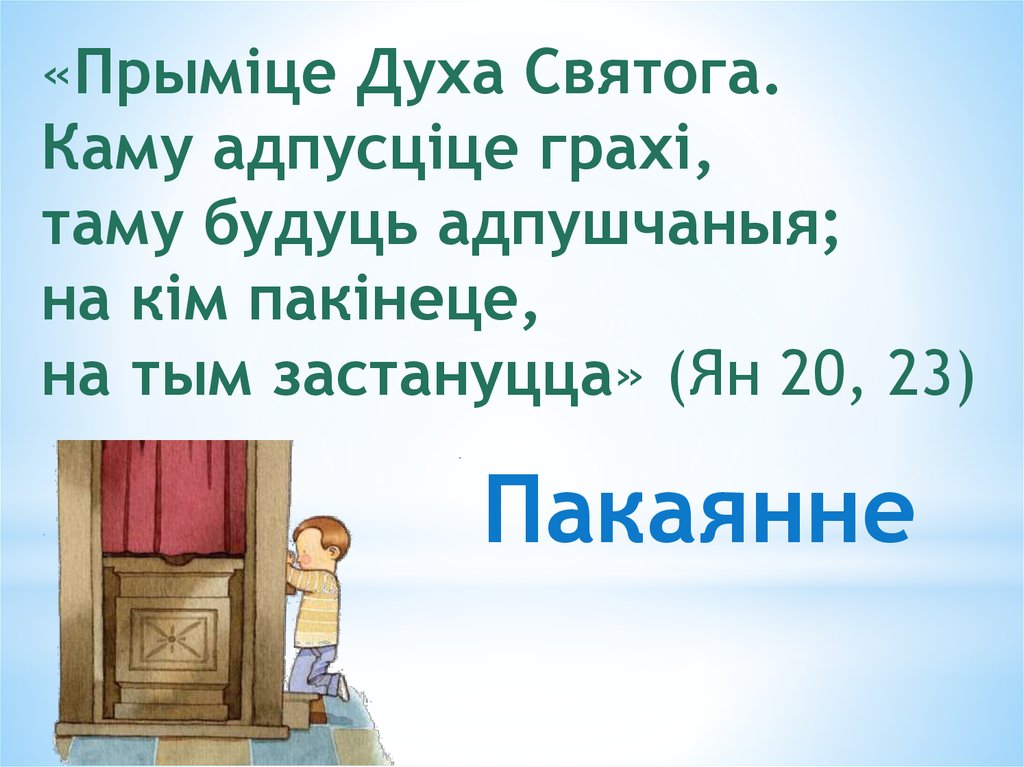 «Прыміце Духа Святога.
Каму адпусціце грахі,
таму будуць адпушчаныя;
на кім пакінеце,
на тым застануцца» (Ян 20, 23)

Пакаянне